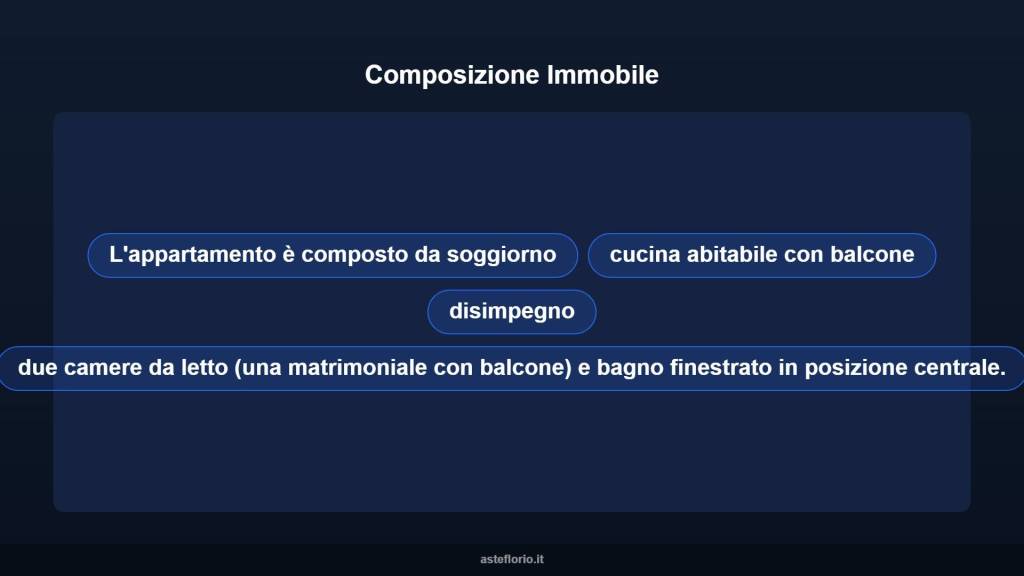 Composizione Immobile

L'appartamento è composto da soggiorno

cucina abitabile con balcone

disimpegno

due camere da letto (una matrimoniale con balcone) e bagno finestrato in posizione centrale.

asteflorio.it